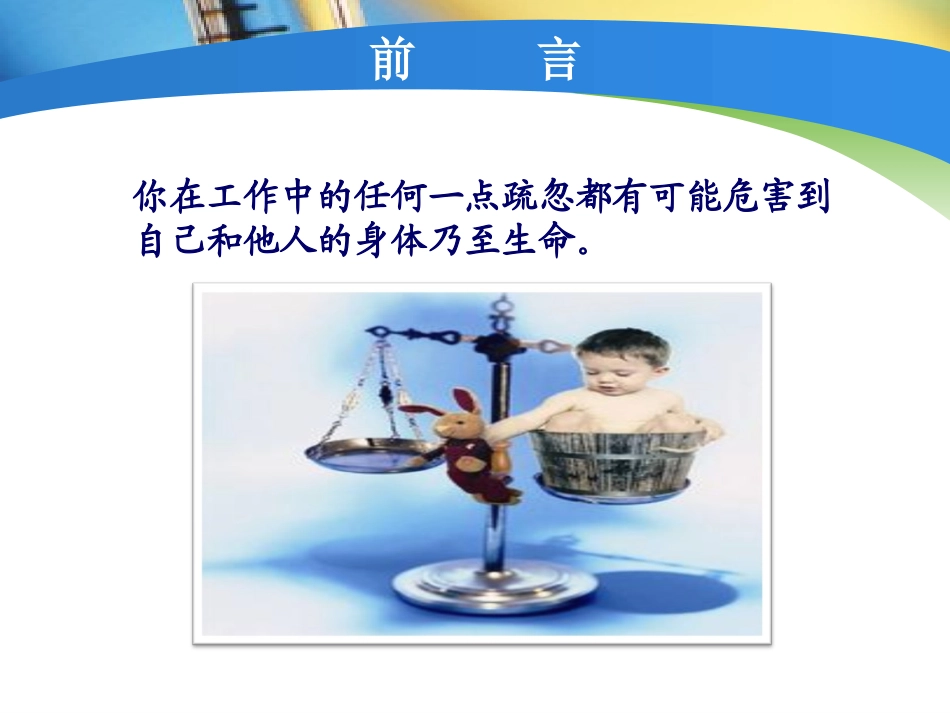 前　言

你在工作中的任何一点疏忽都有可能危害到自己和他人的身体乃至生命。